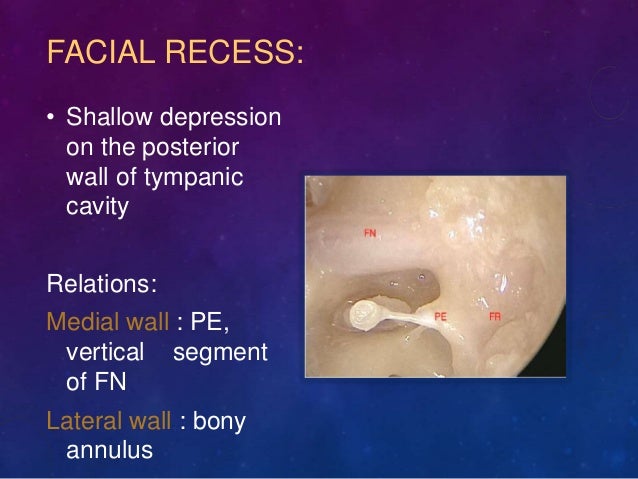 FACIAL RECESS:

• Shallow depression on the posterior wall of tympanic cavity

Relations:

Medial wall : PE, vertical segment of FN

Lateral wall : bony annulus

FN

PE

FR